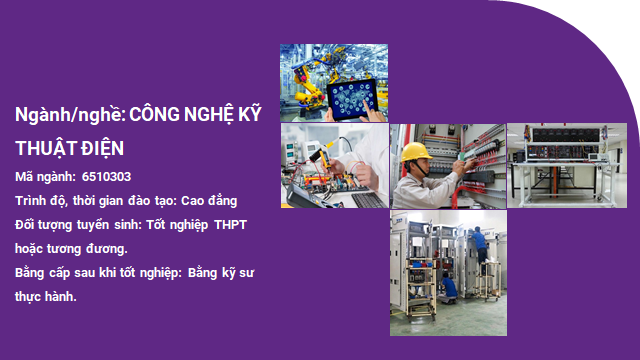 Ngành/nghề: CÔNG NGHỆ KỸ THUẬT ĐIỆN

Mã ngành: 6510303

Trình độ, thời gian đào tạo: Cao đẳng

Đối tượng tuyển sinh: Tốt nghiệp THPT hoặc tương đương.

Bằng cấp sau khi tốt nghiệp: Bằng kỹ sư thực hành.